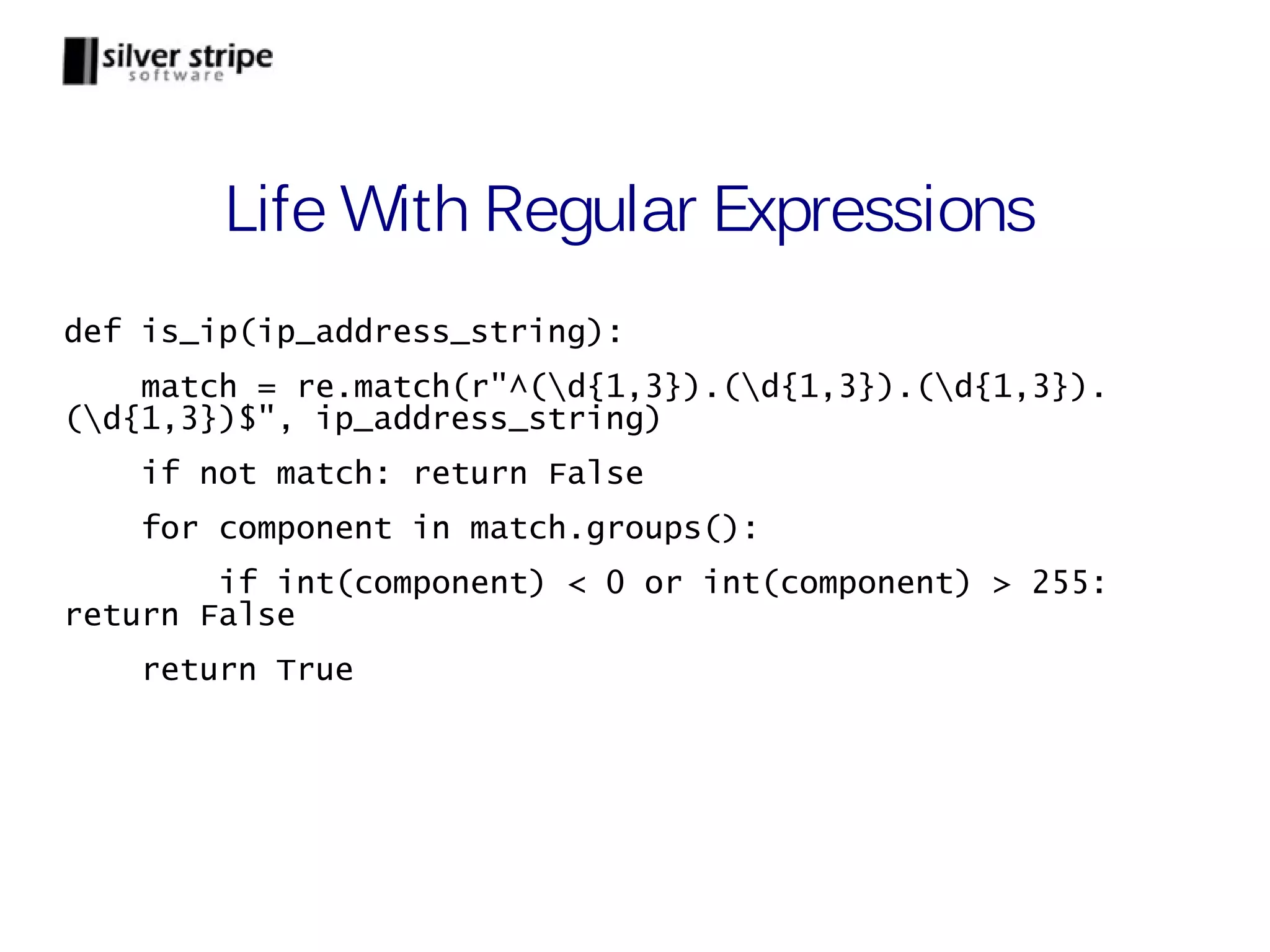 silver stripe
software

Life With Regular Expressions

def is_ip(ip_address_string):

    match = re.match(r"^(\d{1,3}).(\d{1,3}).(\d{1,3}).(\d{1,3})$", ip_address_string)

    if not match: return False

    for component in match.groups():

        if int(component) < 0 or int(component) > 255: return False

    return True